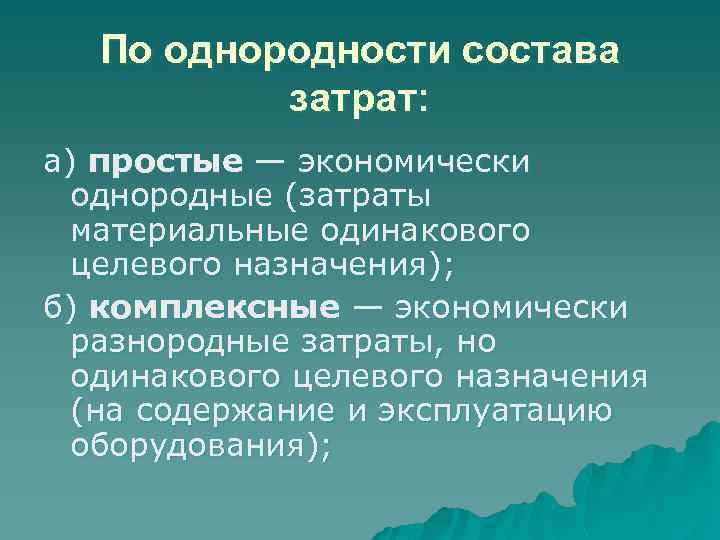 По однородности состава затрат:

а) простые — экономически однородные (затраты материальные одинакового целевого назначения);

б) комплексные — экономически разнородные затраты, но одинакового целевого назначения (на содержание и эксплуатацию оборудования);